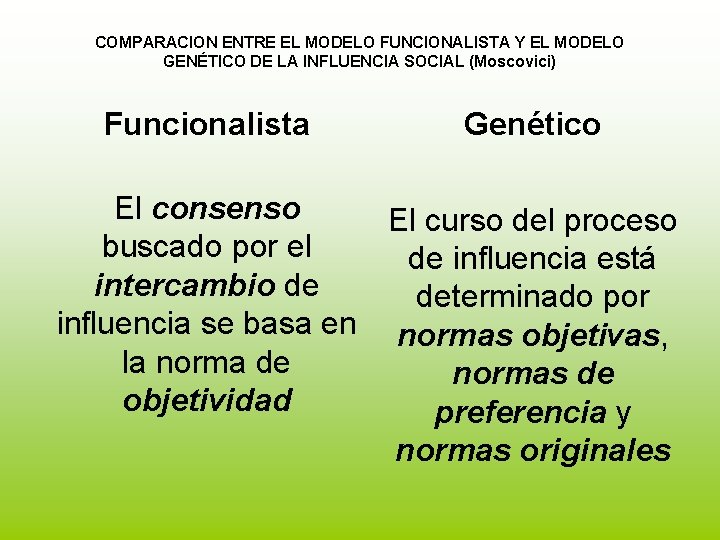 COMPARACION ENTRE EL MODELO FUNCIONALISTA Y EL MODELO GENÉTICO DE LA INFLUENCIA SOCIAL (Moscovici)

Funcionalista

El consenso buscado por el intercambio de influencia se basa en la norma de objetividad

Genético

El curso del proceso de influencia está determinado por normas objetivas, normas de preferencia y normas originales